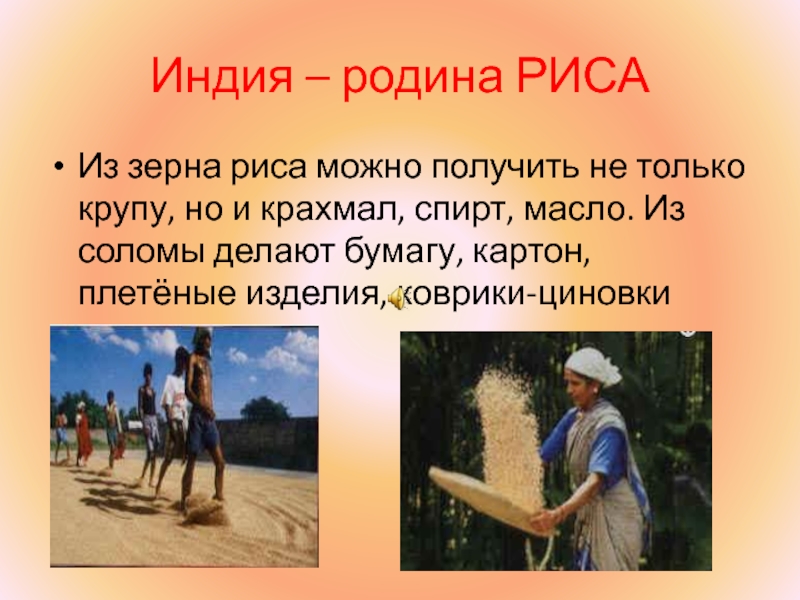 Индия – родина РИСА

• Из зерна риса можно получить не только крупу, но и крахмал, спирт, масло. Из соломы делают бумагу, картон, плетёные изделия, коврики-циновки